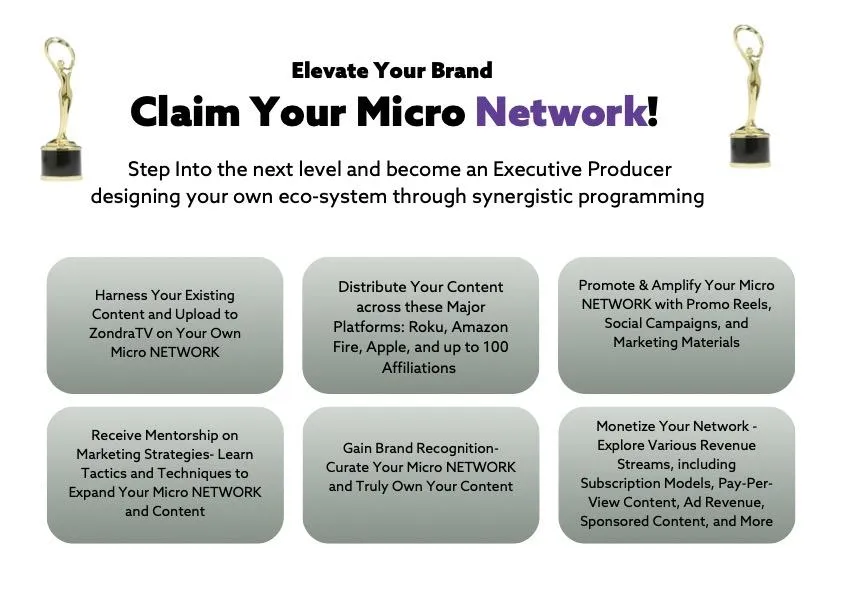 Elevate Your Brand

Claim Your Micro Network!

Step Into the next level and become an Executive Producer designing your own eco-system through synergistic programming

Harness Your Existing Content and Upload to ZondraTV on Your Own Micro NETWORK

Distribute Your Content across these Major Platforms: Roku, Amazon Fire, Apple, and up to 100 Affiliations

Promote & Amplify Your Micro NETWORK with Promo Reels, Social Campaigns, and Marketing Materials

Receive Mentorship on Marketing Strategies- Learn Tactics and Techniques to Expand Your Micro NETWORK and Content

Gain Brand Recognition- Curate Your Micro NETWORK and Truly Own Your Content

Monetize Your Network - Explore Various Revenue Streams, including Subscription Models, Pay-Per-View Content, Ad Revenue, Sponsored Content, and More